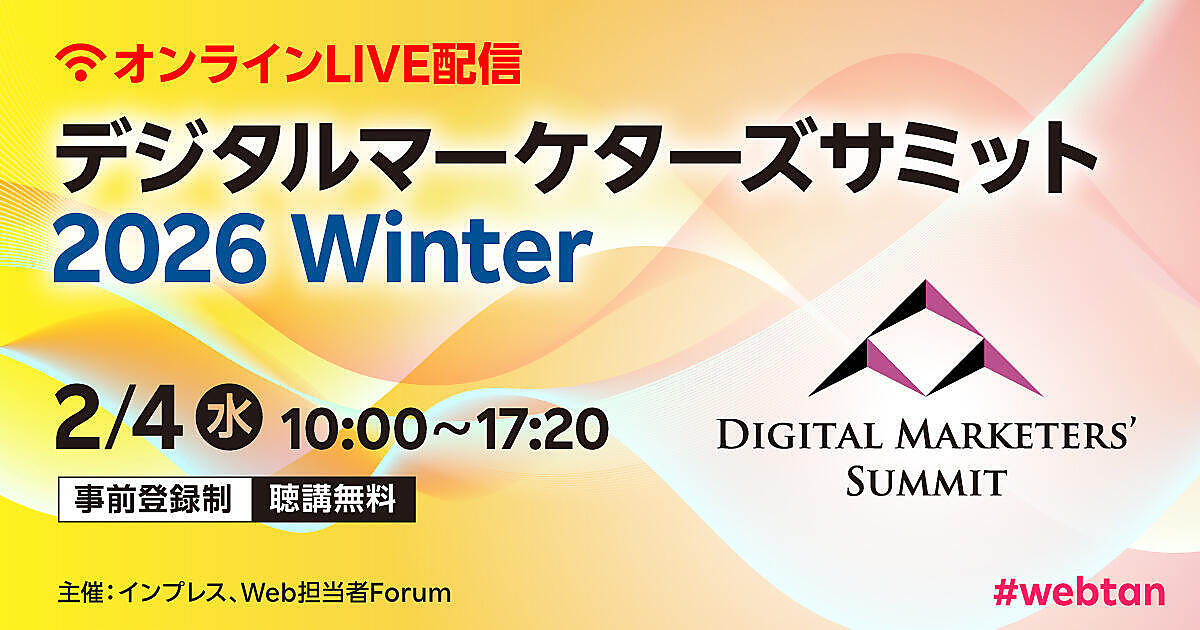 オンラインLIVE配信

デジタルマーケターズサミット
2026 Winter

2/4 水 10:00～17:20

事前登録制 聴講無料

DIGITAL MARKETERS' SUMMIT

主催：インプレス、Web担当者Forum

#webtan